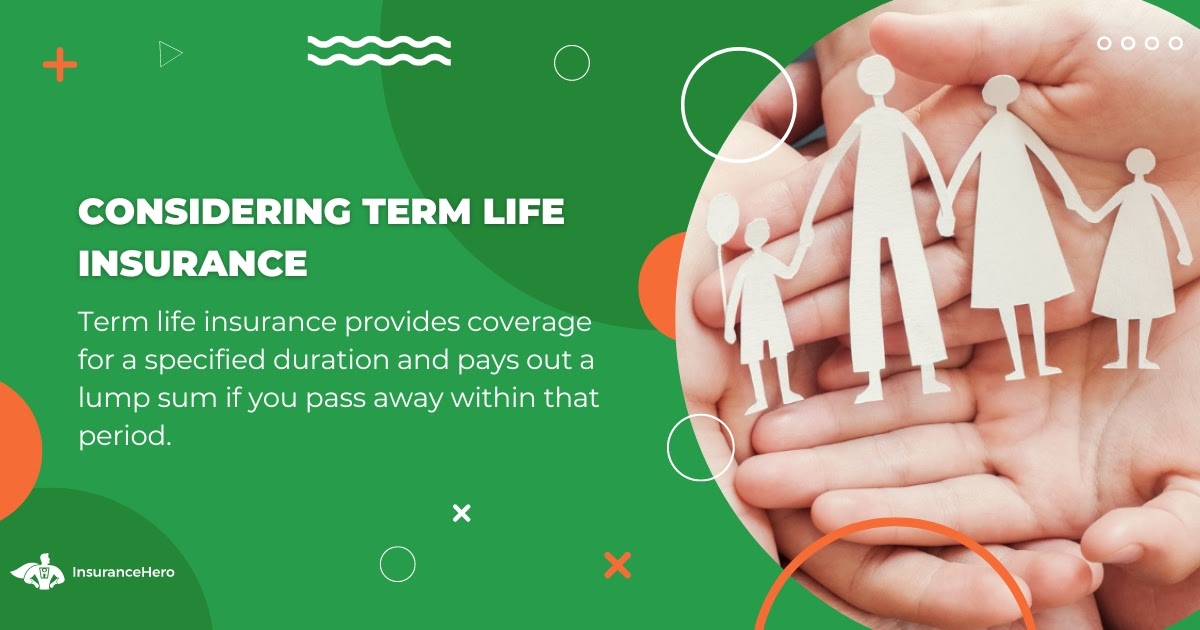 CONSIDERING TERM LIFE INSURANCE

Term life insurance provides coverage for a specified duration and pays out a lump sum if you pass away within that period.

InsuranceHero